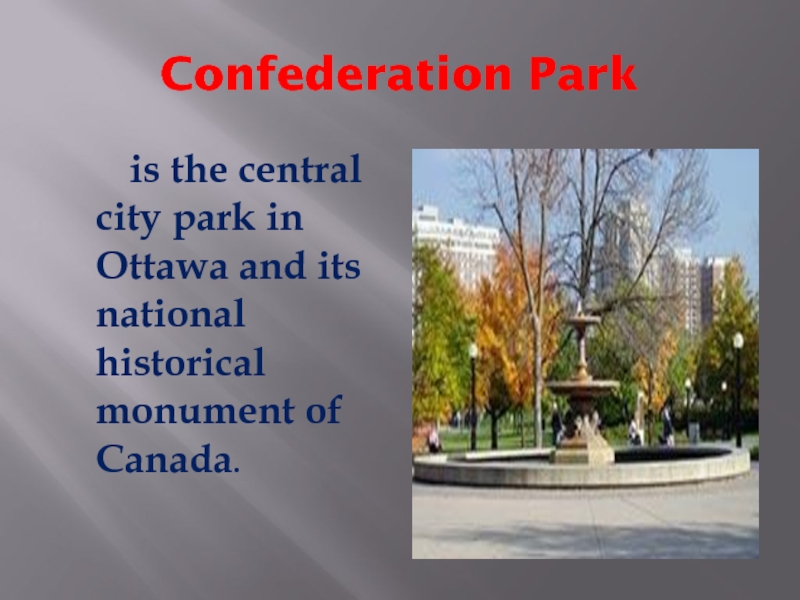 Confederation Park

is the central city park in Ottawa and its national historical monument of Canada.